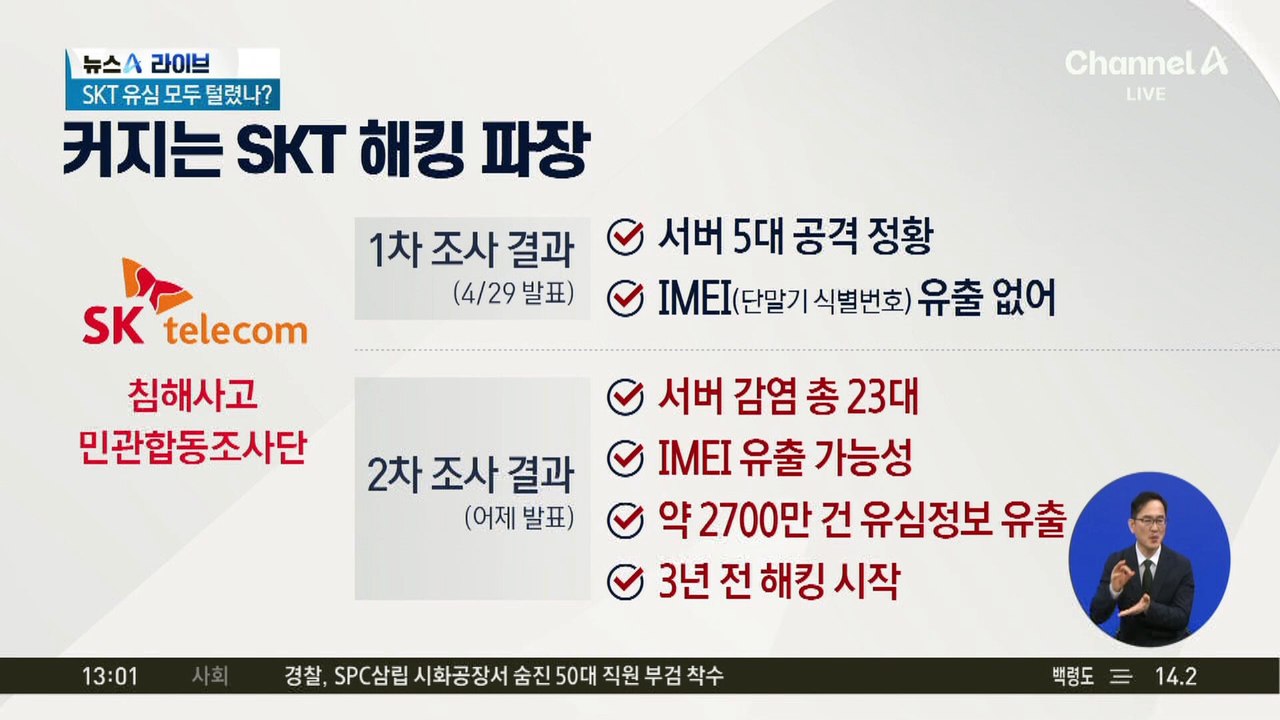 뉴스A 라이브
SKT 유심 모두 털렸나?

Channel A
LIVE

커지는 SKT 해킹 파장

SK telecom

침해사고
민관합동조사단

1차 조사 결과
(4/29 발표)

서버 5대 공격 정황
IMEI(단말기 식별번호) 유출 없어

2차 조사 결과
(어제 발표)

서버 감염 총 23대
IMEI 유출 가능성
약 2700만 건 유심정보 유출
3년 전 해킹 시작

13:01 사회 경찰, SPC삼립 시화공장서 숨진 50대 직원 부검 착수 백령도 14.2